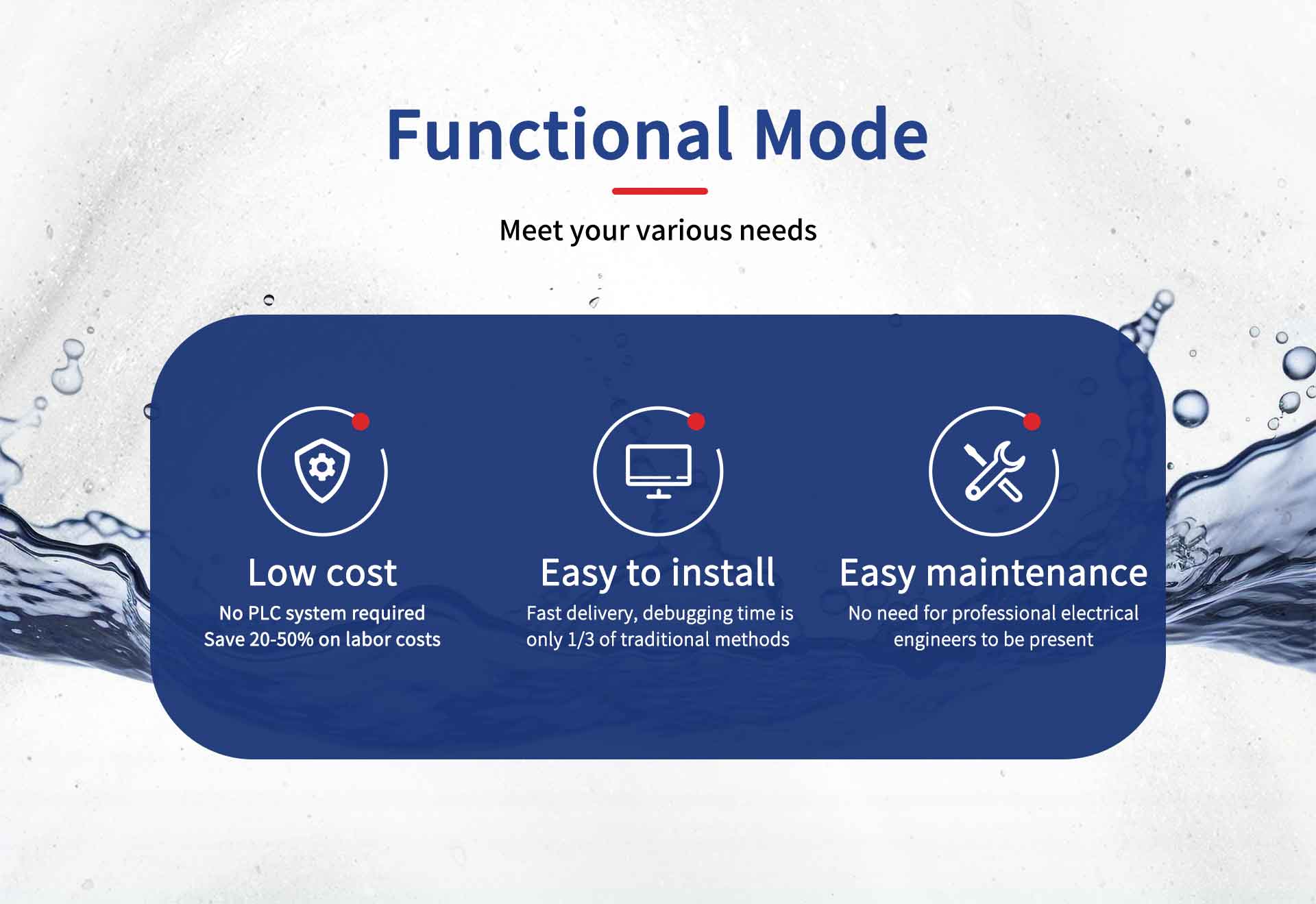 Functional Mode

Meet your various needs

Low cost

No PLC system required
Save 20-50% on labor costs

Easy to install

Fast delivery, debugging time is only 1/3 of traditional methods

Easy maintenance

No need for professional electrical engineers to be present